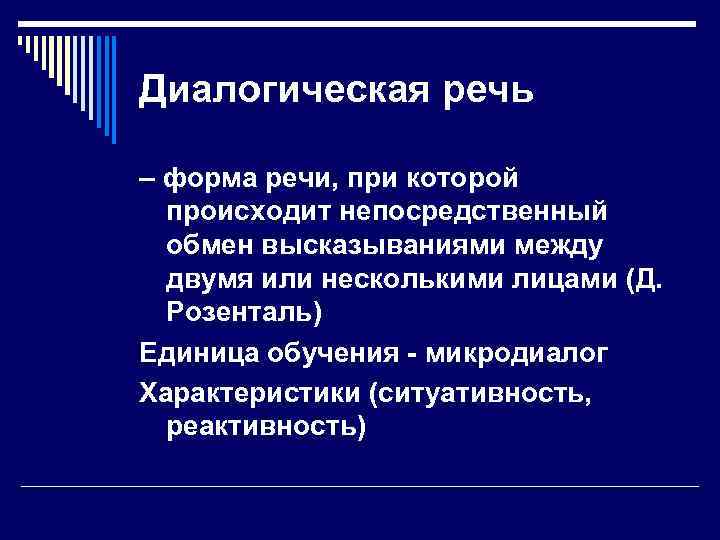 Диалогическая речь

– форма речи, при которой происходит непосредственный обмен высказываниями между двумя или несколькими лицами (Д. Розенталь)

Единица обучения - микродиалог

Характеристики (ситуативность, реактивность)